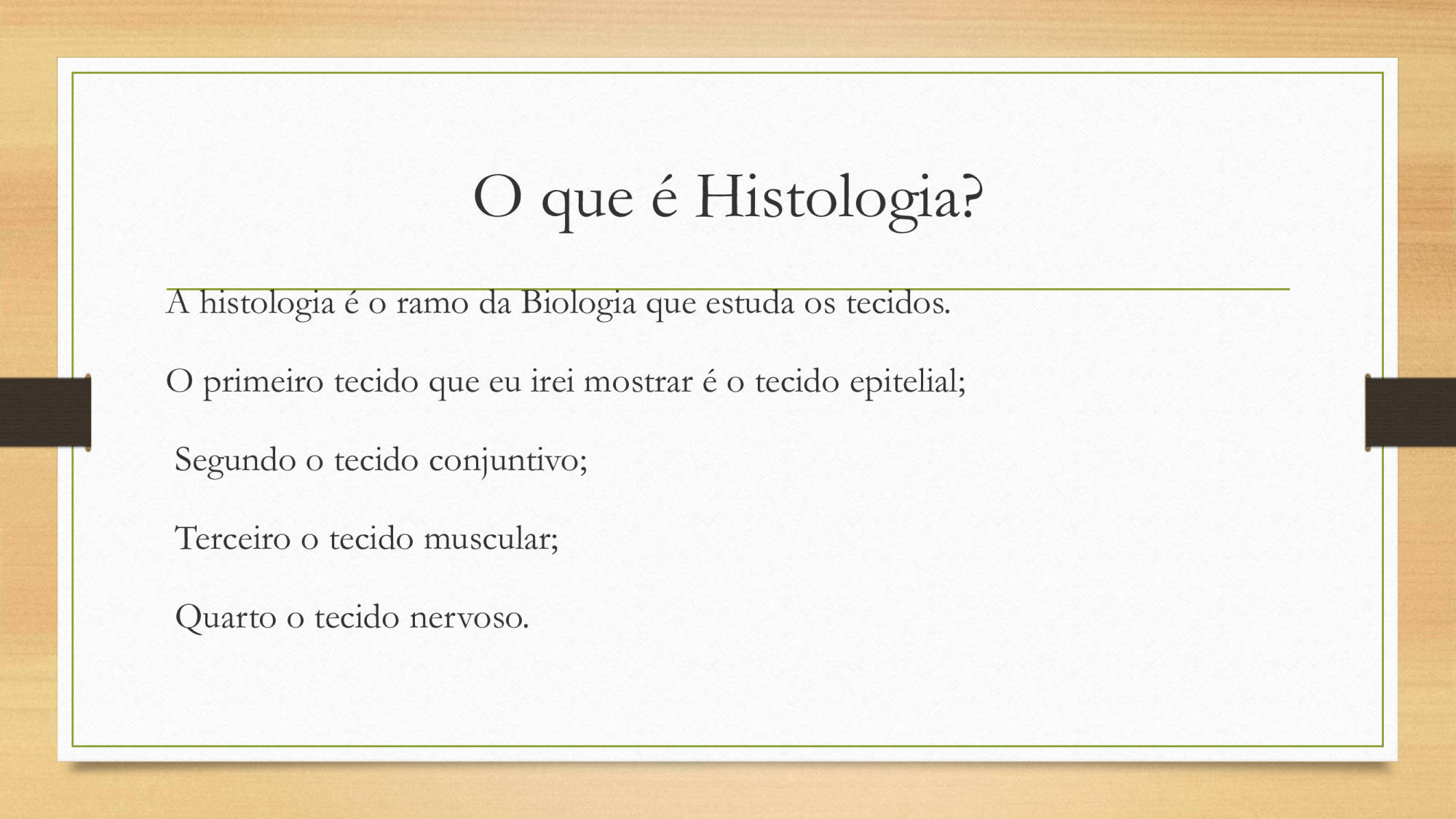 O que é Histologia?

A histologia é o ramo da Biologia que estuda os tecidos.

O primeiro tecido que eu irei mostrar é o tecido epitelial;

Segundo o tecido conjuntivo;

Terceiro o tecido muscular;

Quarto o tecido nervoso.